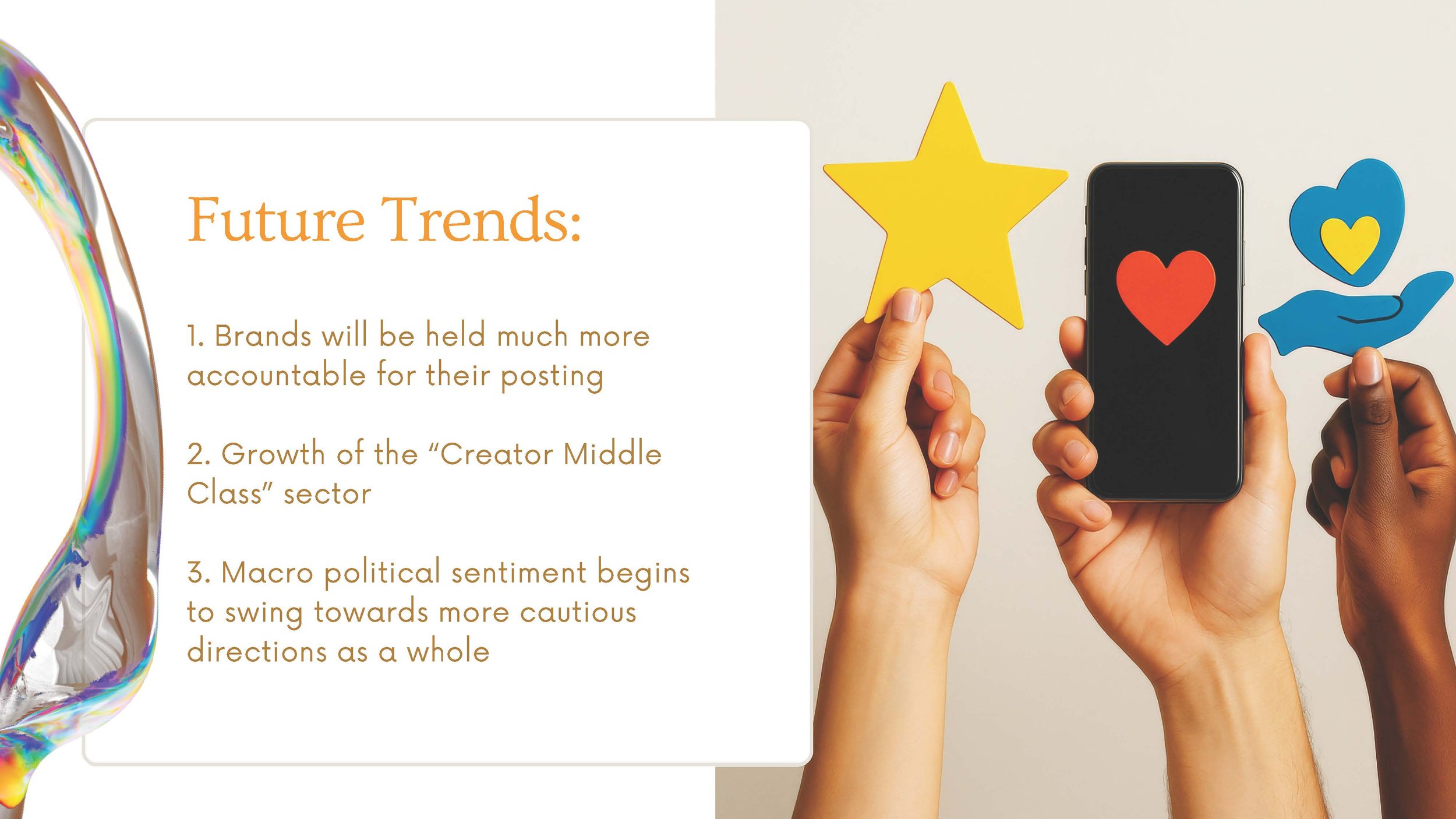 Future Trends:

1. Brands will be held much more accountable for their posting

2. Growth of the "Creator Middle Class" sector

3. Macro political sentiment begins to swing towards more cautious directions as a whole